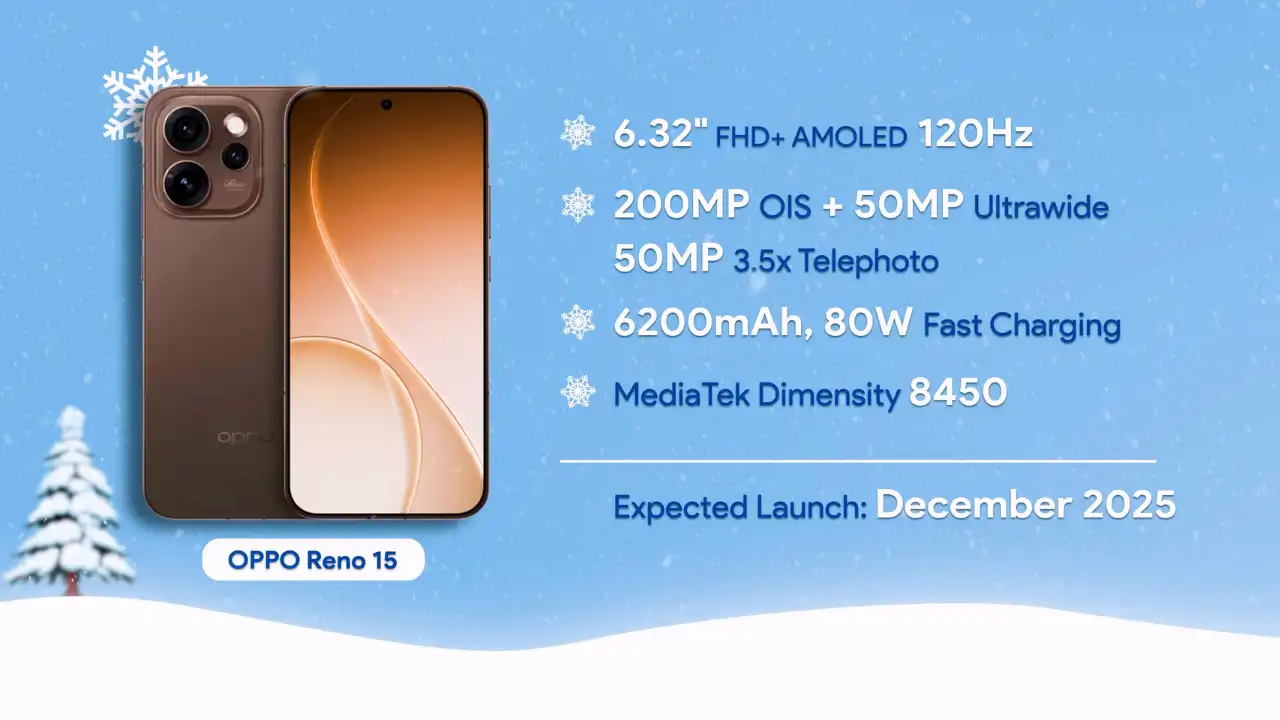 oppo

OPPO Reno 15

6.32" FHD+ AMOLED 120Hz

200MP OIS + 50MP Ultrawide
50MP 3.5x Telephoto

6200mAh, 80W Fast Charging

MediaTek Dimensity 8450

Expected Launch: December 2025